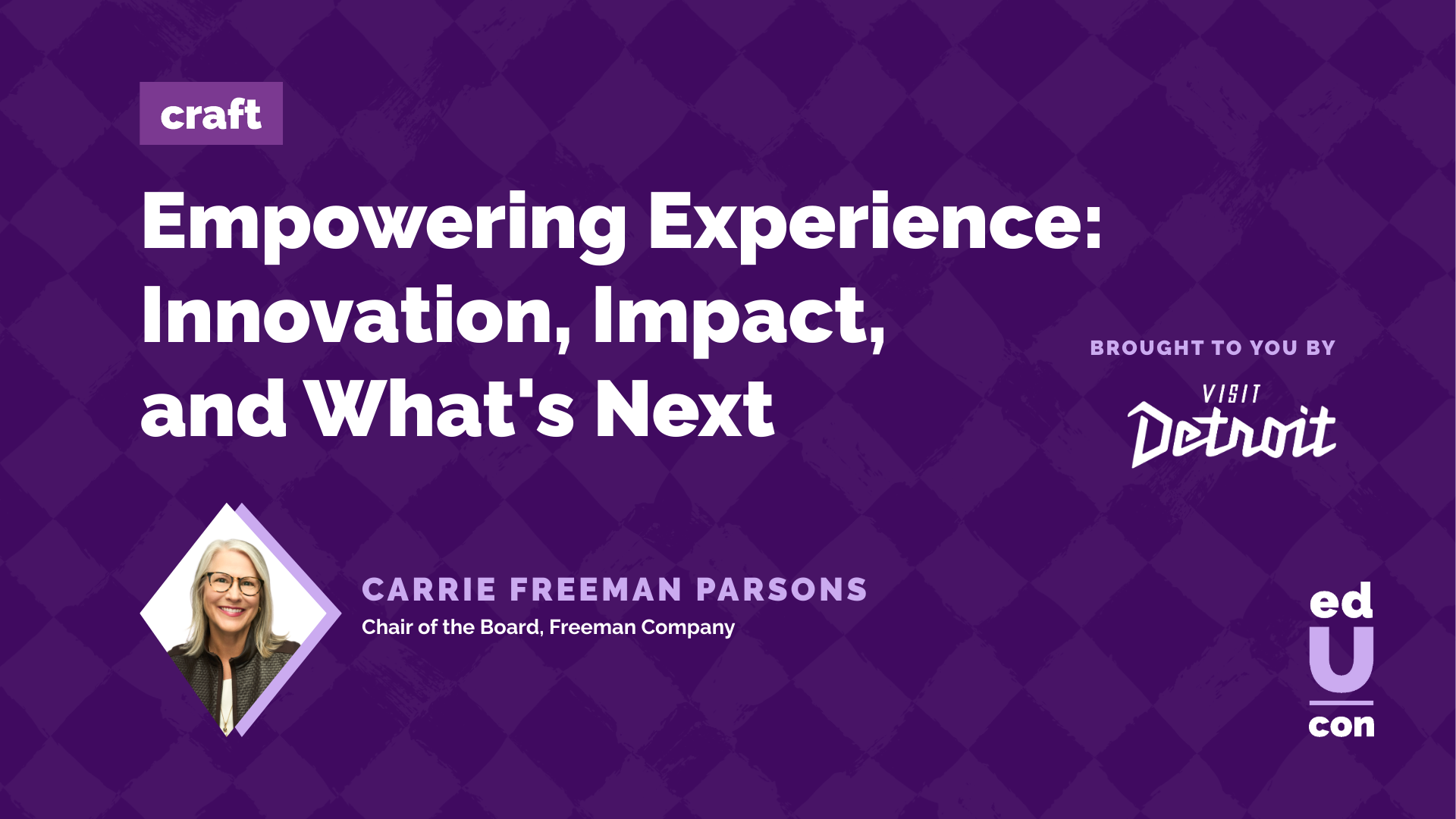 craft

Empowering Experience: Innovation, Impact, and What's Next

BROUGHT TO YOU BY

VISIT Detroit

CARRIE FREEMAN PARSONS
Chair of the Board, Freeman Company

ed U con